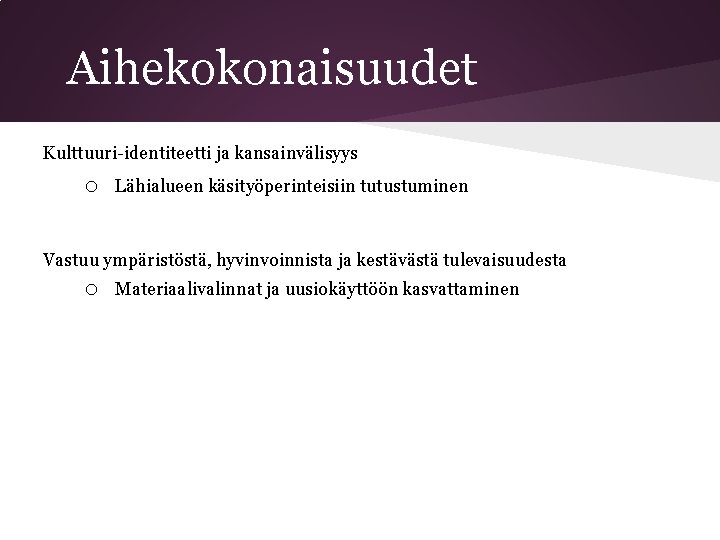 Aihekokonaisuudet

Kulttuuri-identiteetti ja kansainvälisyys

○ Lähialueen käsityöperinteisiin tutustuminen

Vastuu ympäristöstä, hyvinvoinnista ja kestävästä tulevaisuudesta

○ Materiaalivalinnat ja uusiokäyttöön kasvattaminen